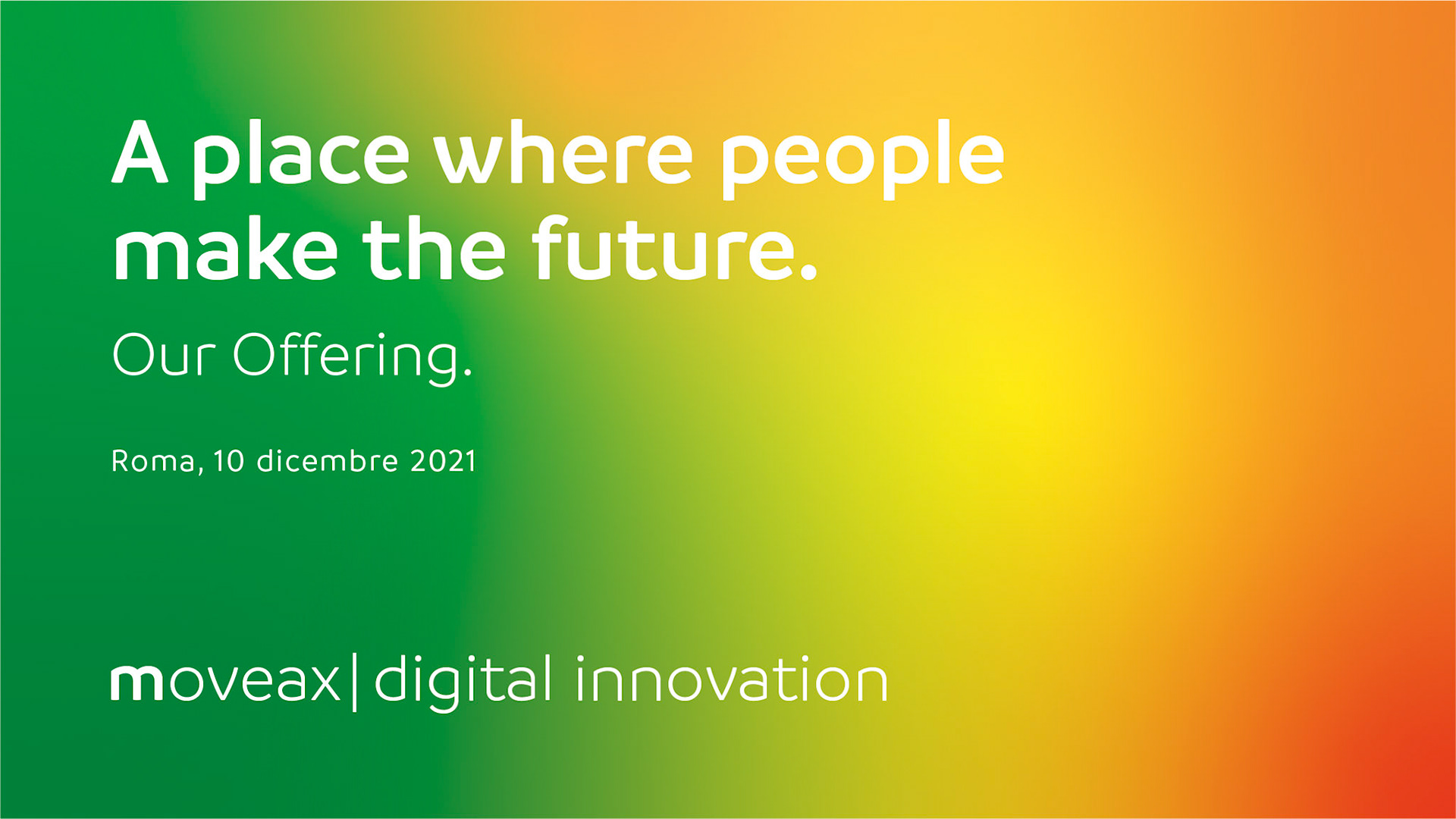 A place where people make the future.

Our Offering.

Roma, 10 dicembre 2021

moveax | digital innovation